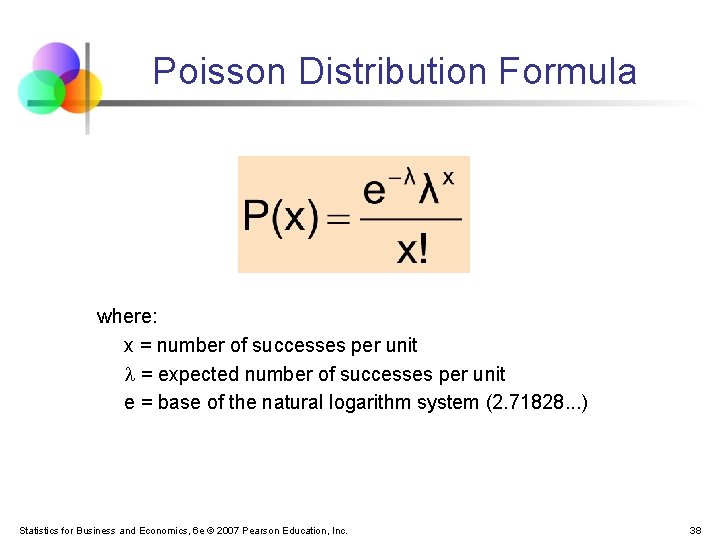 Poisson Distribution Formula

$P(x) = \frac{e^{-\lambda}\lambda^{x}}{x!}$

where:

x = number of successes per unit

$\lambda$ = expected number of successes per unit

e = base of the natural logarithm system (2.71828...)

Statistics for Business and Economics, 6e © 2007 Pearson Education, Inc.

38